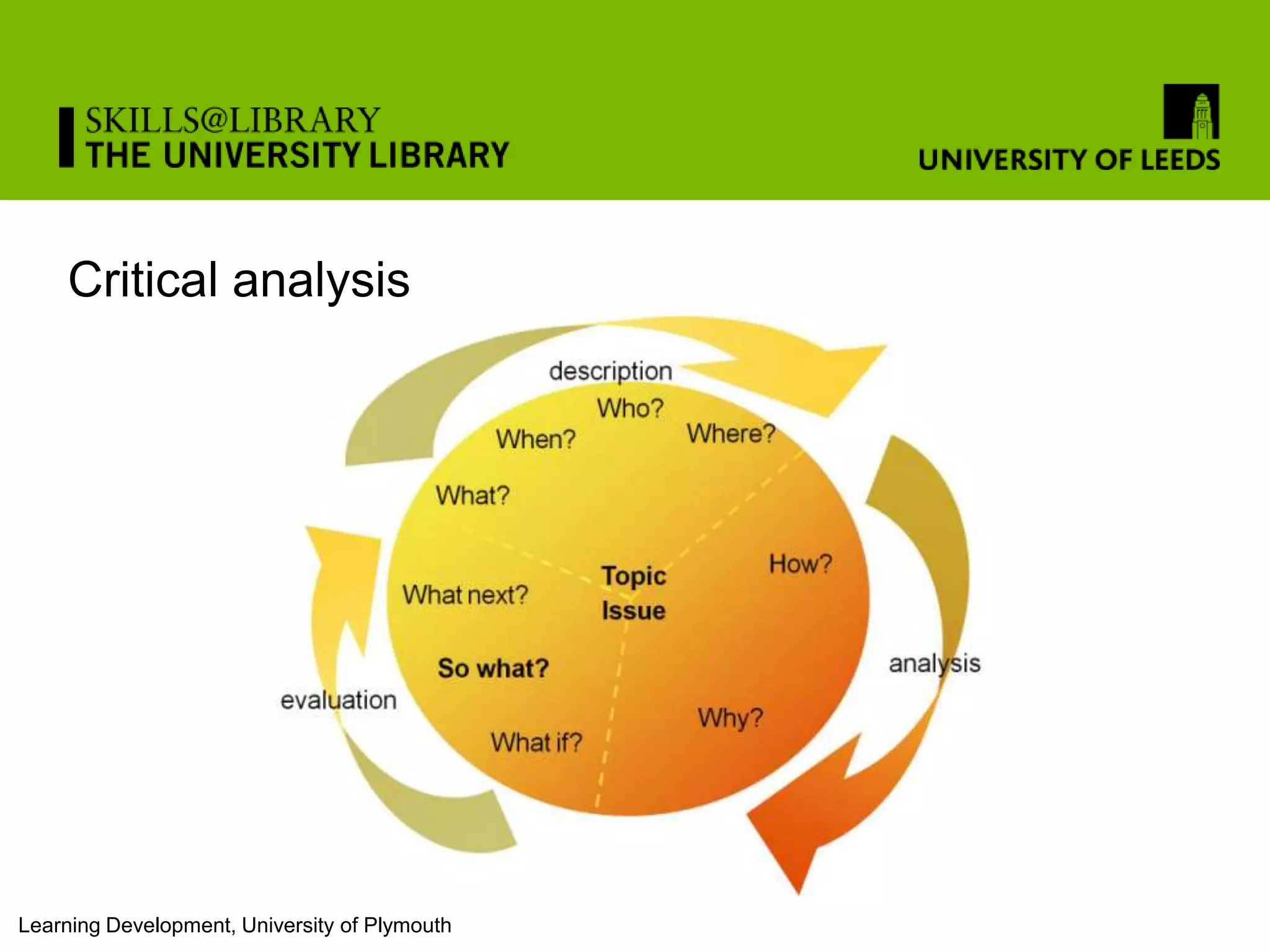 SKILLS@LIBRARY
THE UNIVERSITY LIBRARY

UNIVERSITY OF LEEDS

Critical analysis

description

Who?

When?

Where?

What?

How?

Topic
Issue

What next?

So what?

analysis

evaluation

Why?

What if?

Learning Development, University of Plymouth